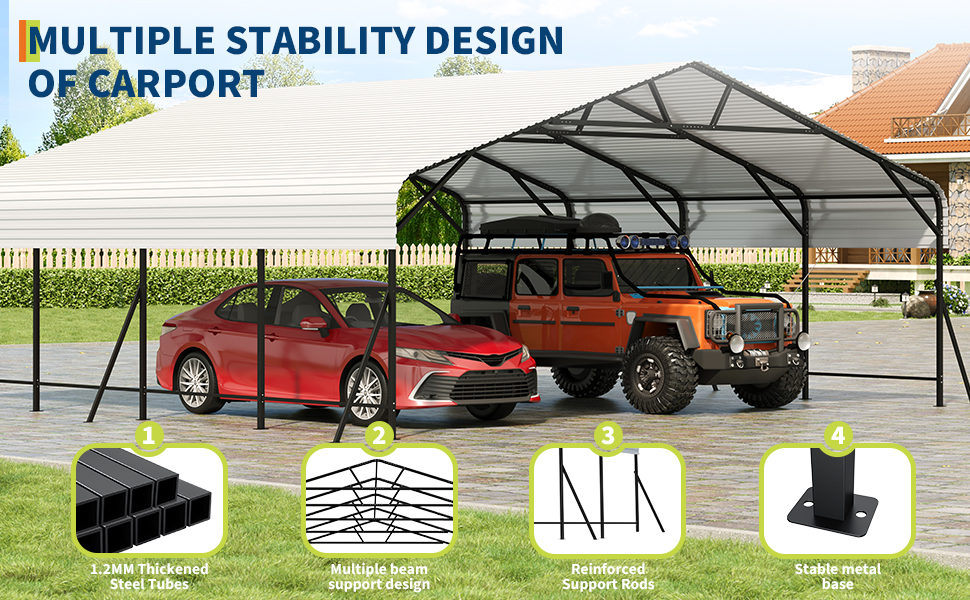 MULTIPLE STABILITY DESIGN OF CARPORT

1
1.2MM Thickened Steel Tubes

2
Multiple beam support design

3
Reinforced Support Rods

4
Stable metal base